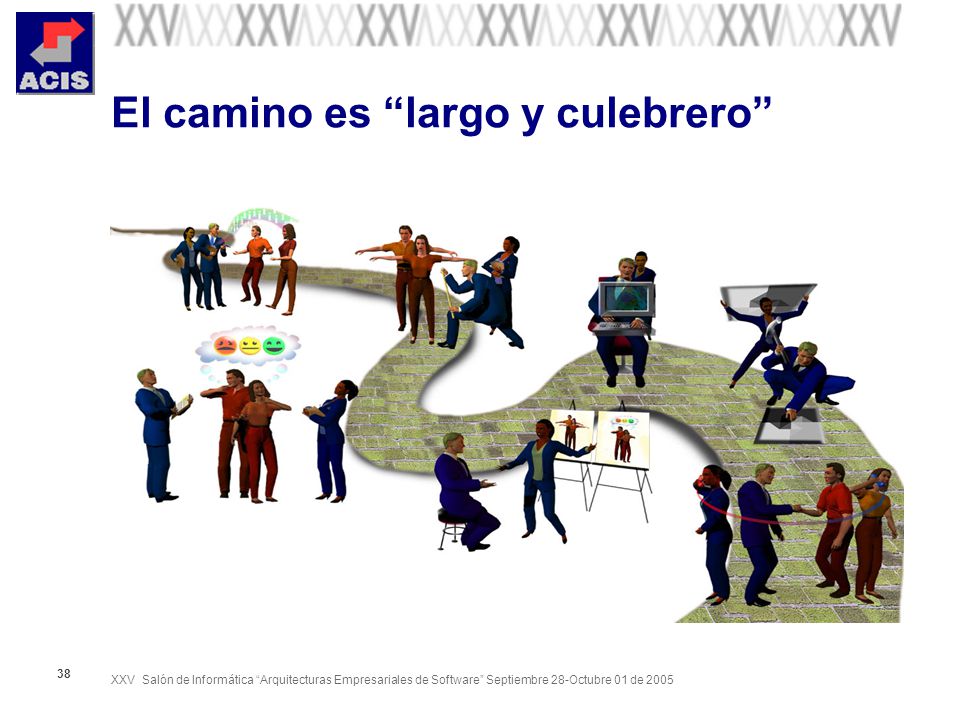 ACIS

XXV XXV XXV XXV XXV XXV XXV

El camino es “largo y culebrero”

38

XXV Salón de Informática “Arquitecturas Empresariales de Software” Septiembre 28-Octubre 01 de 2005